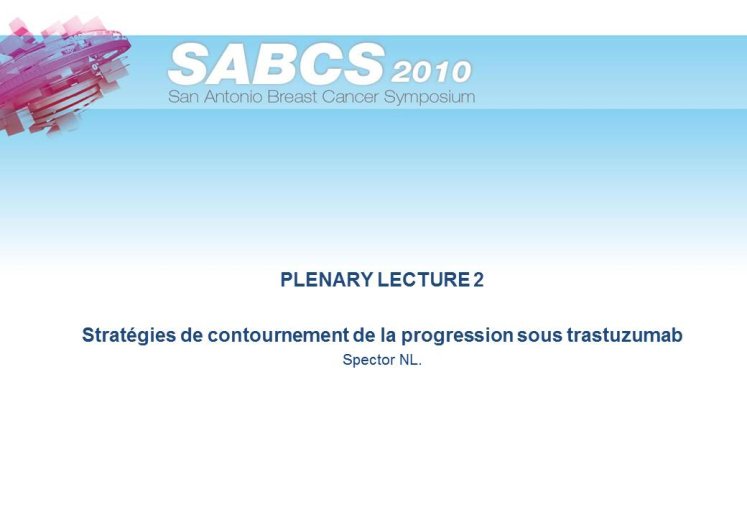 SABCS 2010
San Antonio Breast Cancer Symposium

PLENARY LECTURE 2

Stratégies de contournement de la progression sous trastuzumab
Spector NL.